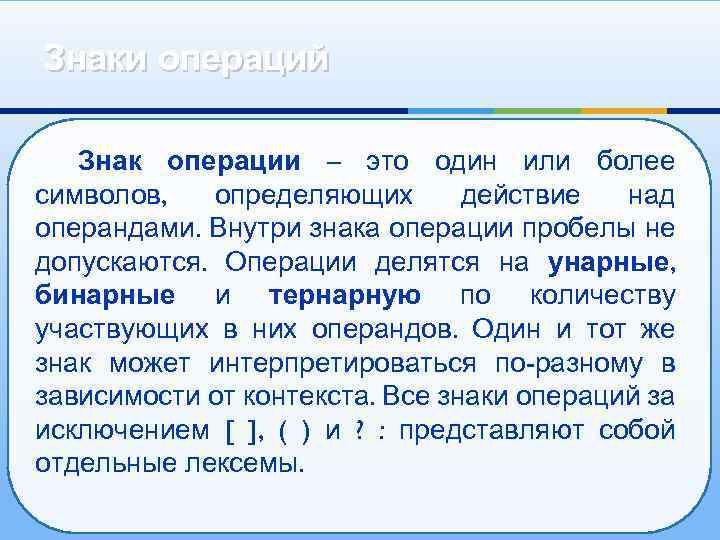 Знаки операций

Знак операции – это один или более символов, определяющих действие над операндами. Внутри знака операции пробелы не допускаются. Операции делятся на унарные, бинарные и тернарную по количеству участвующих в них операндов. Один и тот же знак может интерпретироваться по-разному в зависимости от контекста. Все знаки операций за исключением [ ], ( ) и ? : представляют собой отдельные лексемы.